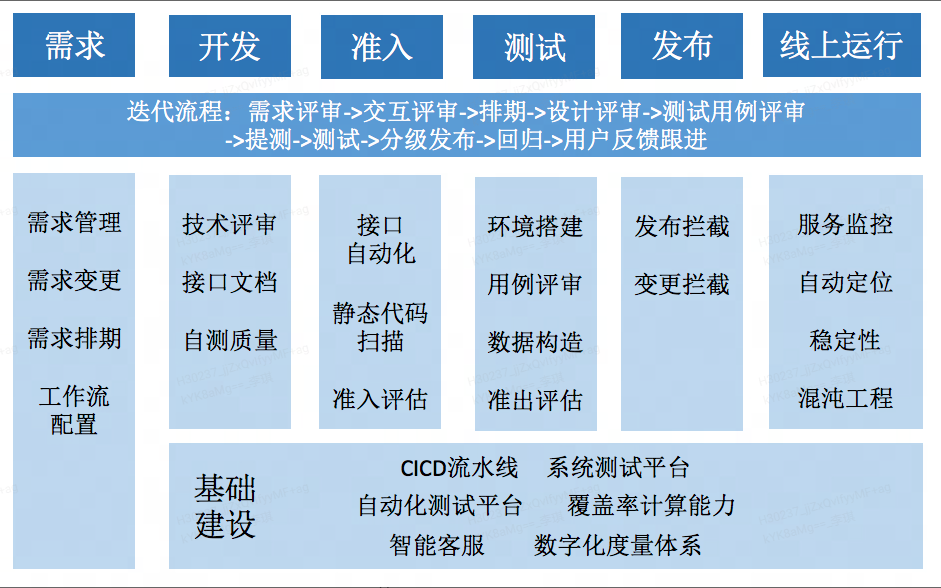 需求 开发 准入 测试 发布 线上运行

迭代流程：需求评审->交互评审->排期->设计评审->测试用例评审->提测->测试->分级发布->回归->用户反馈跟进

需求管理
需求变更
需求排期
工作流配置

技术评审
接口文档
自测质量

接口自动化
静态代码扫描
准入评估

环境搭建
用例评审
数据构造
准出评估

发布拦截
变更拦截

服务监控
自动定位
稳定性
混沌工程

基础建设

CICD流水线 系统测试平台
自动化测试平台 覆盖率计算能力
智能客服 数字化度量体系